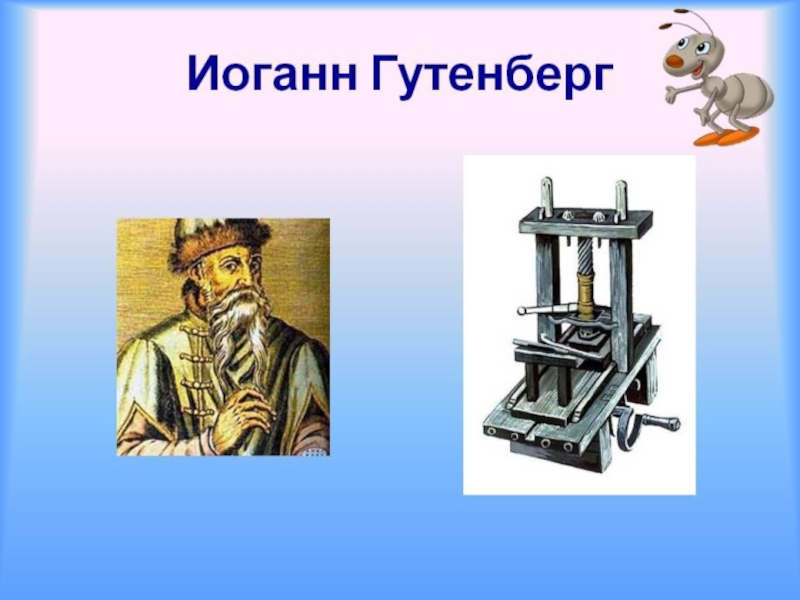 Иоганн Гутенберг